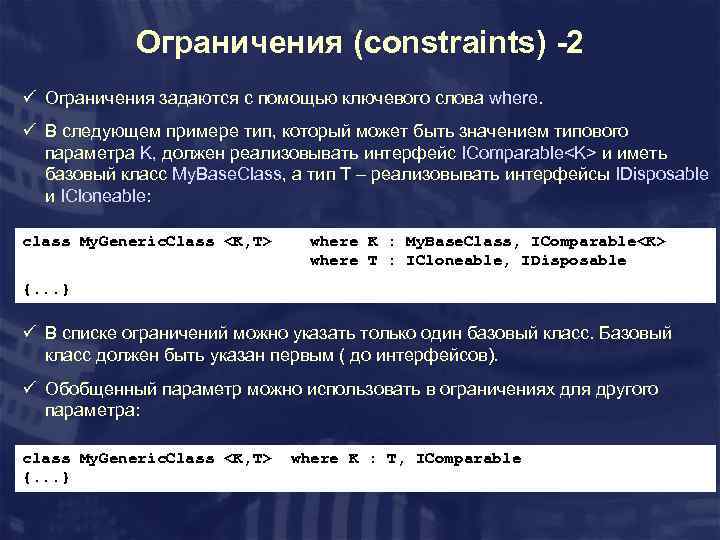 Ограничения (constraints) -2

✓ Ограничения задаются с помощью ключевого слова where.

✓ В следующем примере тип, который может быть значением типового параметра K, должен реализовывать интерфейс IComparable<K> и иметь базовый класс MyBaseClass, а тип T – реализовывать интерфейсы IDisposable и ICloneable:

class MyGenericClass <K,T>    where K : MyBaseClass, IComparable<K>
                              where T : ICloneable, IDisposable
{...}

✓ В списке ограничений можно указать только один базовый класс. Базовый класс должен быть указан первым ( до интерфейсов).

✓ Обобщенный параметр можно использовать в ограничениях для другого параметра:

class MyGenericClass <K,T>  where K : T, IComparable
{...}